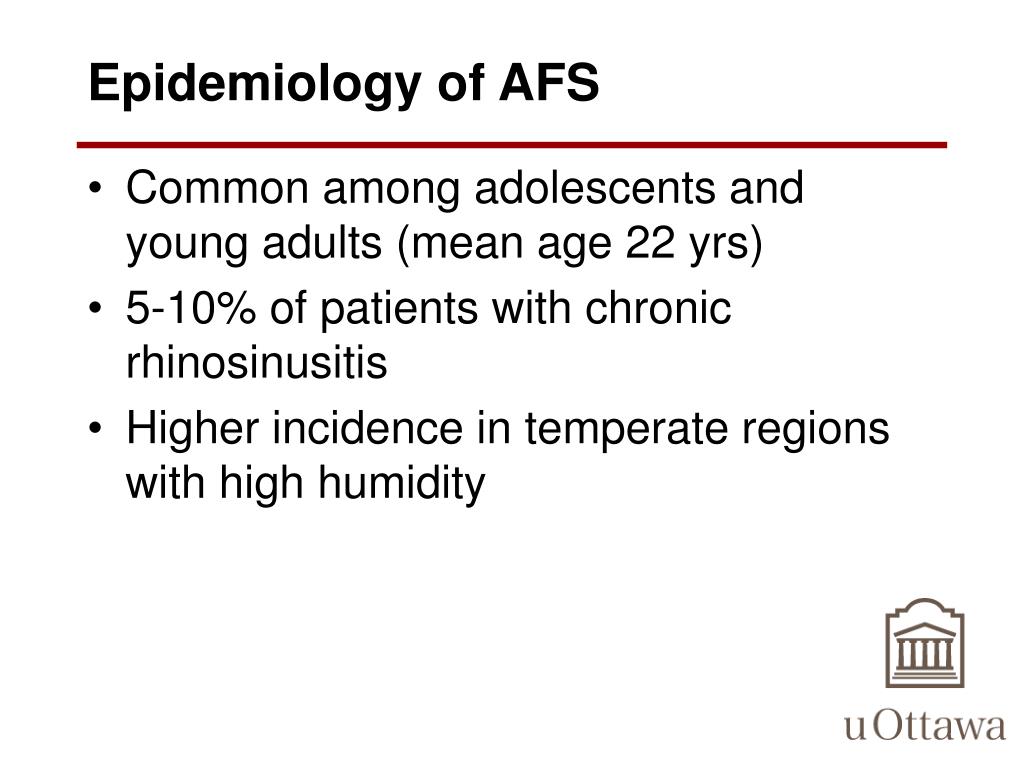 Epidemiology of AFS

• Common among adolescents and young adults (mean age 22 yrs)
• 5-10% of patients with chronic rhinosinusitis
• Higher incidence in temperate regions with high humidity

uOttawa